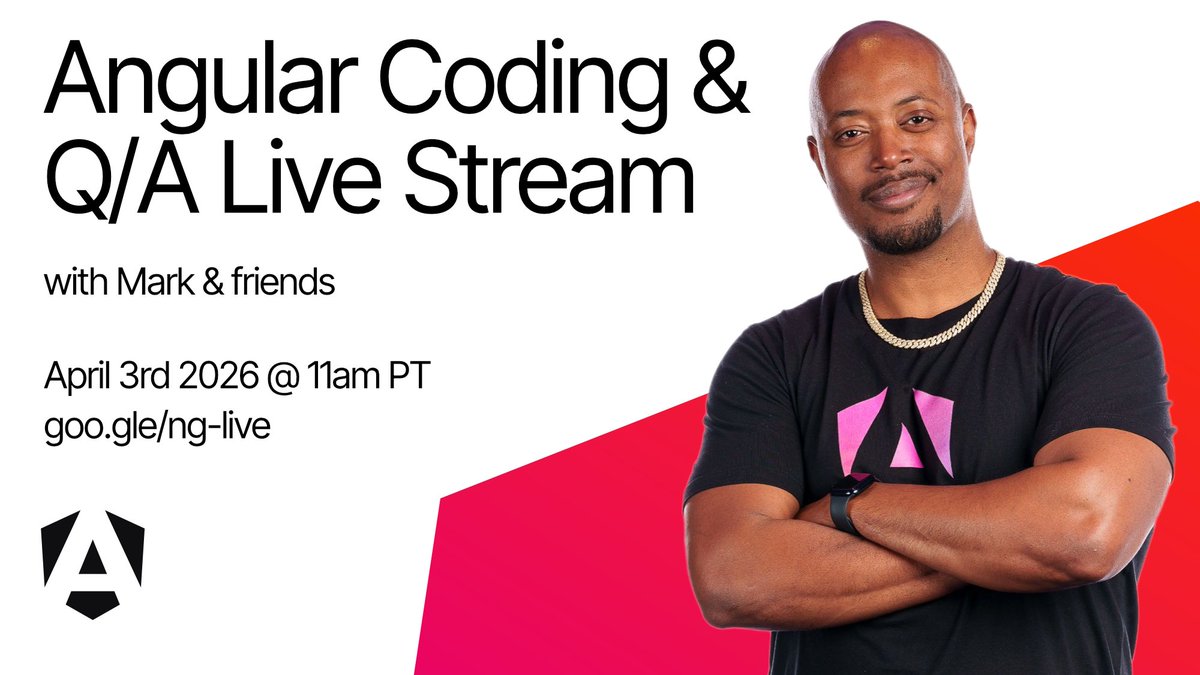 Angular Coding & Q/A Live Stream

with Mark & friends

April 3rd 2026 @ 11am PT
goo.gle/ng-live